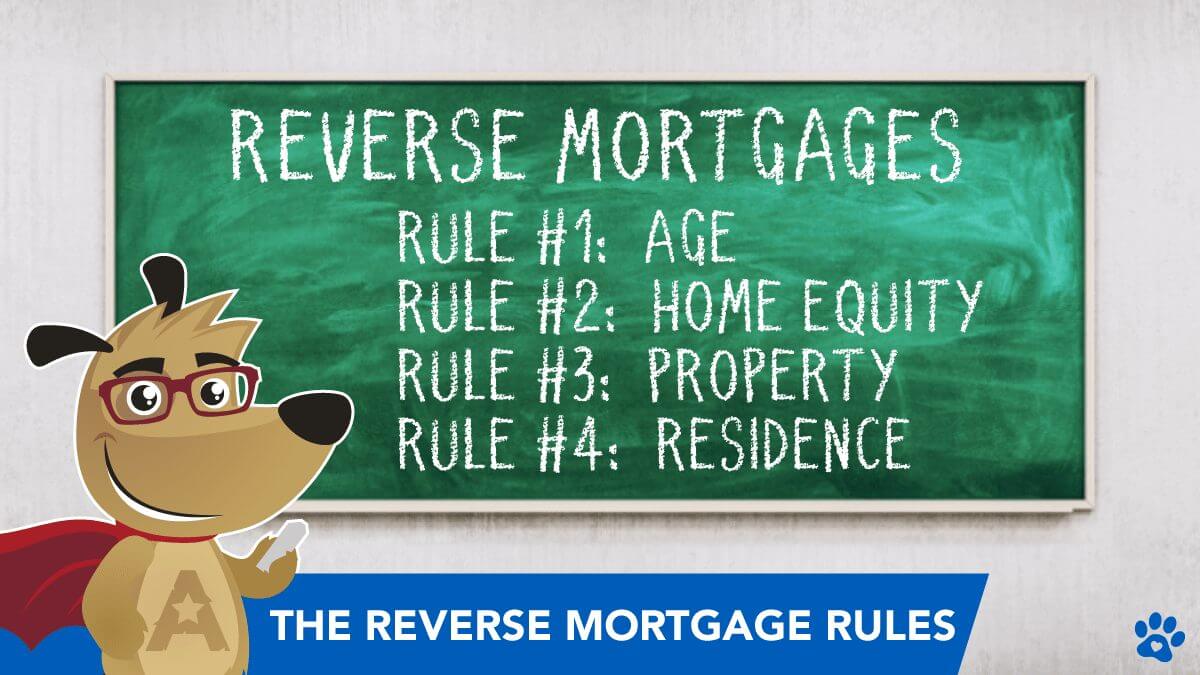 REVERSE MORTGAGES

RULE #1: AGE
RULE #2: HOME EQUITY
RULE #3: PROPERTY
RULE #4: RESIDENCE

A

THE REVERSE MORTGAGE RULES